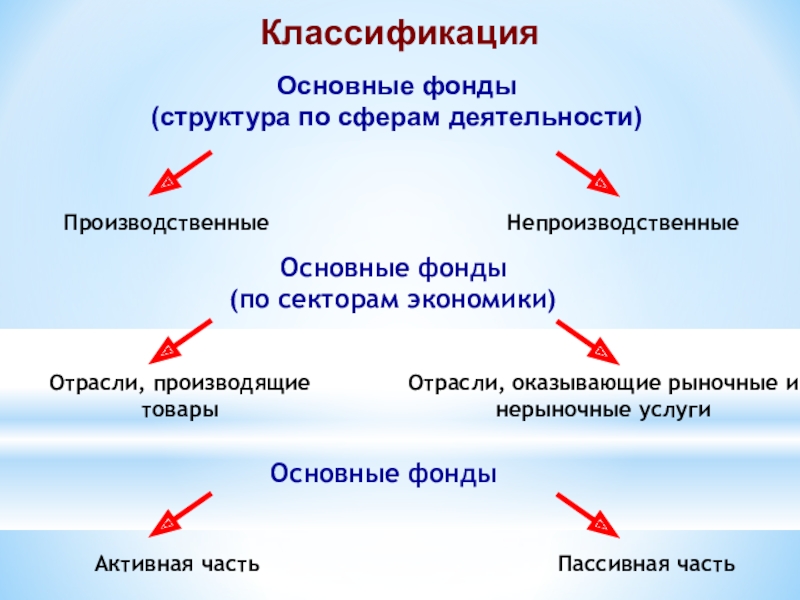 Классификация

Основные фонды
(структура по сферам деятельности)

Производственные

Непроизводственные

Основные фонды
(по секторам экономики)

Отрасли, производящие товары

Отрасли, оказывающие рыночные и нерыночные услуги

Основные фонды

Активная часть

Пассивная часть